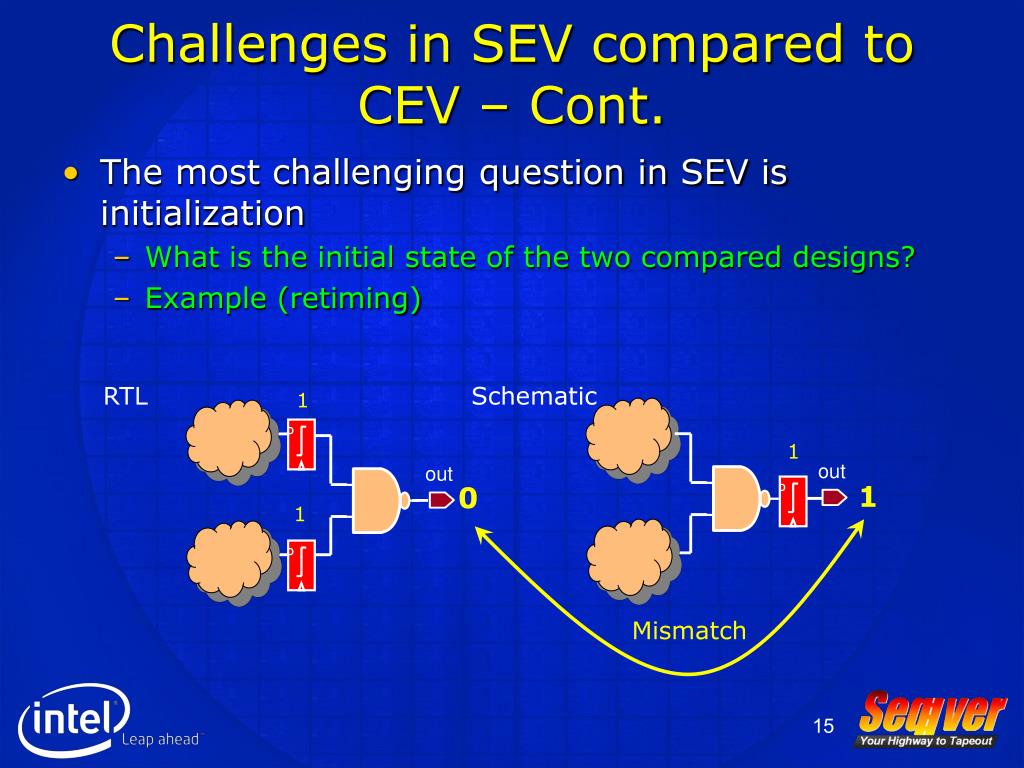 Challenges in SEV compared to CEV – Cont.

• The most challenging question in SEV is initialization
– What is the initial state of the two compared designs?
– Example (retiming)

RTL

1

1

out

0

Schematic

1

out

1

Mismatch

intel

Leap ahead

15

Seqver

Your Highway to Tapeout